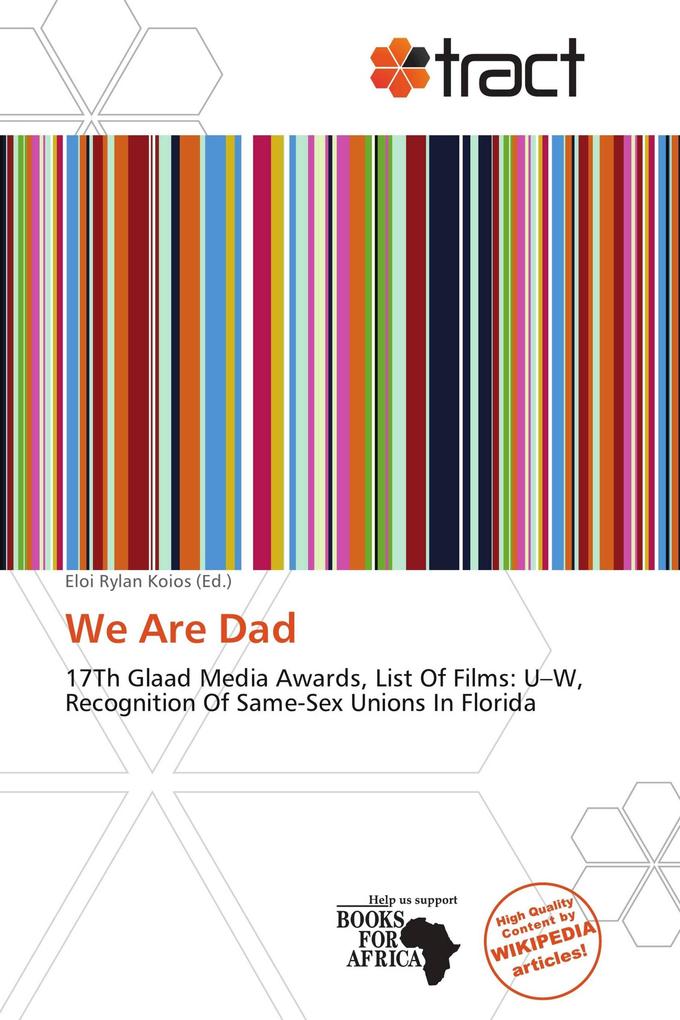 tract

Eloi Rylan Koios (Ed.)

We Are Dad

17Th Glaad Media Awards, List Of Films: U–W, Recognition Of Same-Sex Unions In Florida

Help us support
BOOKS FOR AFRICA

High Quality Content by WIKIPEDIA articles!